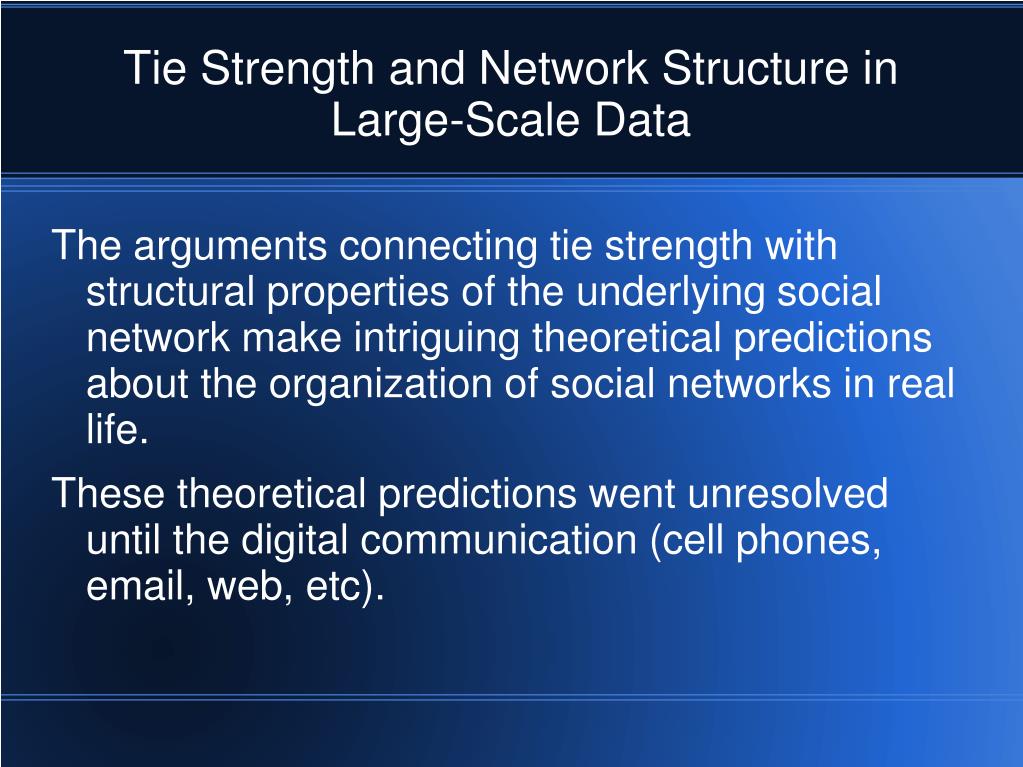 Tie Strength and Network Structure in Large-Scale Data

The arguments connecting tie strength with structural properties of the underlying social network make intriguing theoretical predictions about the organization of social networks in real life.

These theoretical predictions went unresolved until the digital communication (cell phones, email, web, etc).